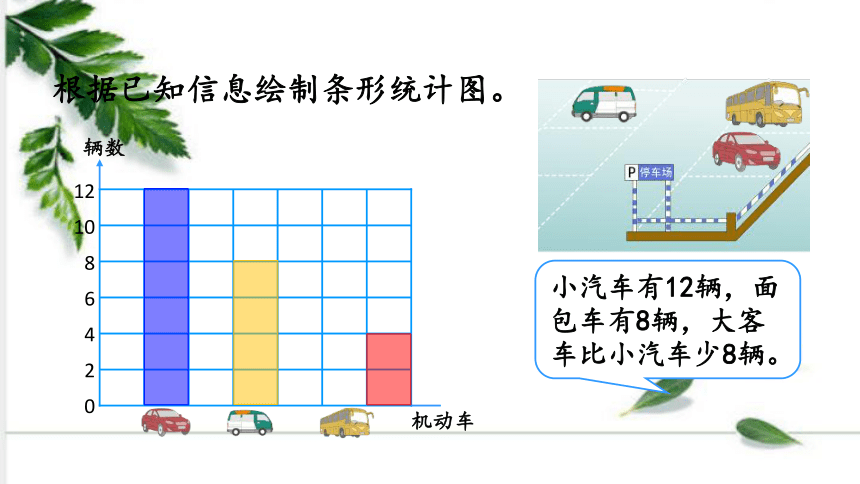 根据已知信息绘制条形统计图。

辆数

12
10
8
6
4
2
0

机动车

P 停车场

小汽车有12辆，面包车有8辆，大客车比小汽车少8辆。